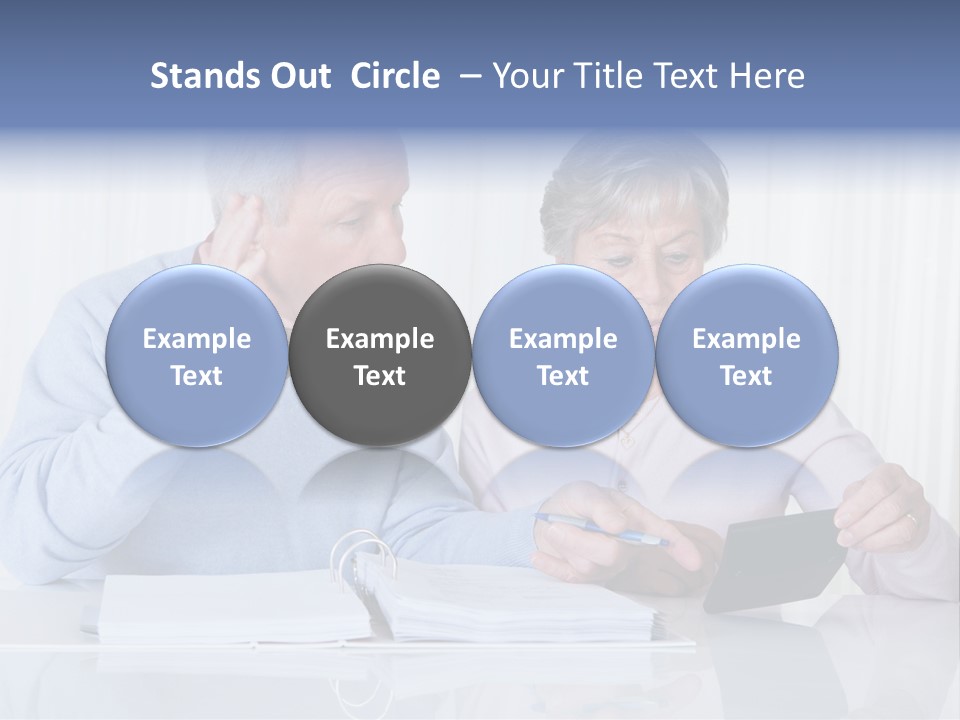 Stands Out Circle – Your Title Text Here

Example Text

Example Text

Example Text

Example Text